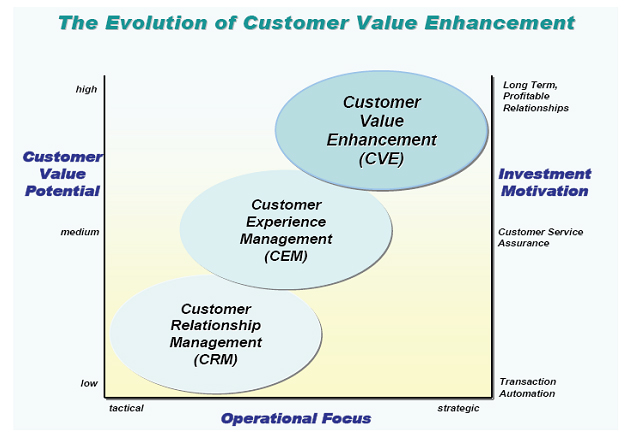 The Evolution of Customer Value Enhancement

high

Customer Value Potential

medium

low

Customer Value Enhancement (CVE)

Customer Experience Management (CEM)

Customer Relationship Management (CRM)

Long Term, Profitable Relationships

Investment Motivation

Customer Service Assurance

Transaction Automation

tactical

Operational Focus

strategic